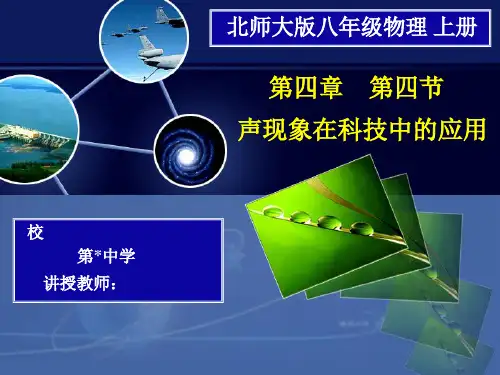 北师大版八年级物理 上册

第四章　第四节

声现象在科技中的应用

校

第*中学

讲授教师：